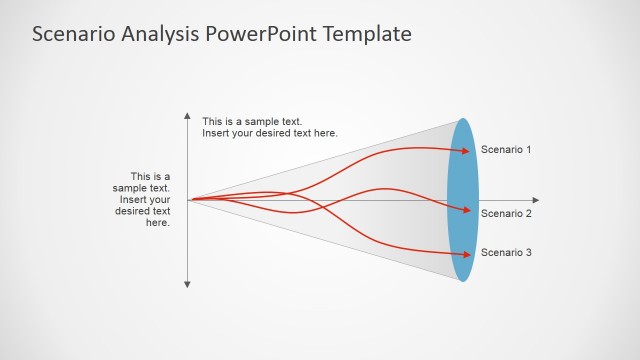 Scenario Analysis PowerPoint Template

This is a sample text. Insert your desired text here.

This is a sample text. Insert your desired text here.

Scenario 1

Scenario 2

Scenario 3